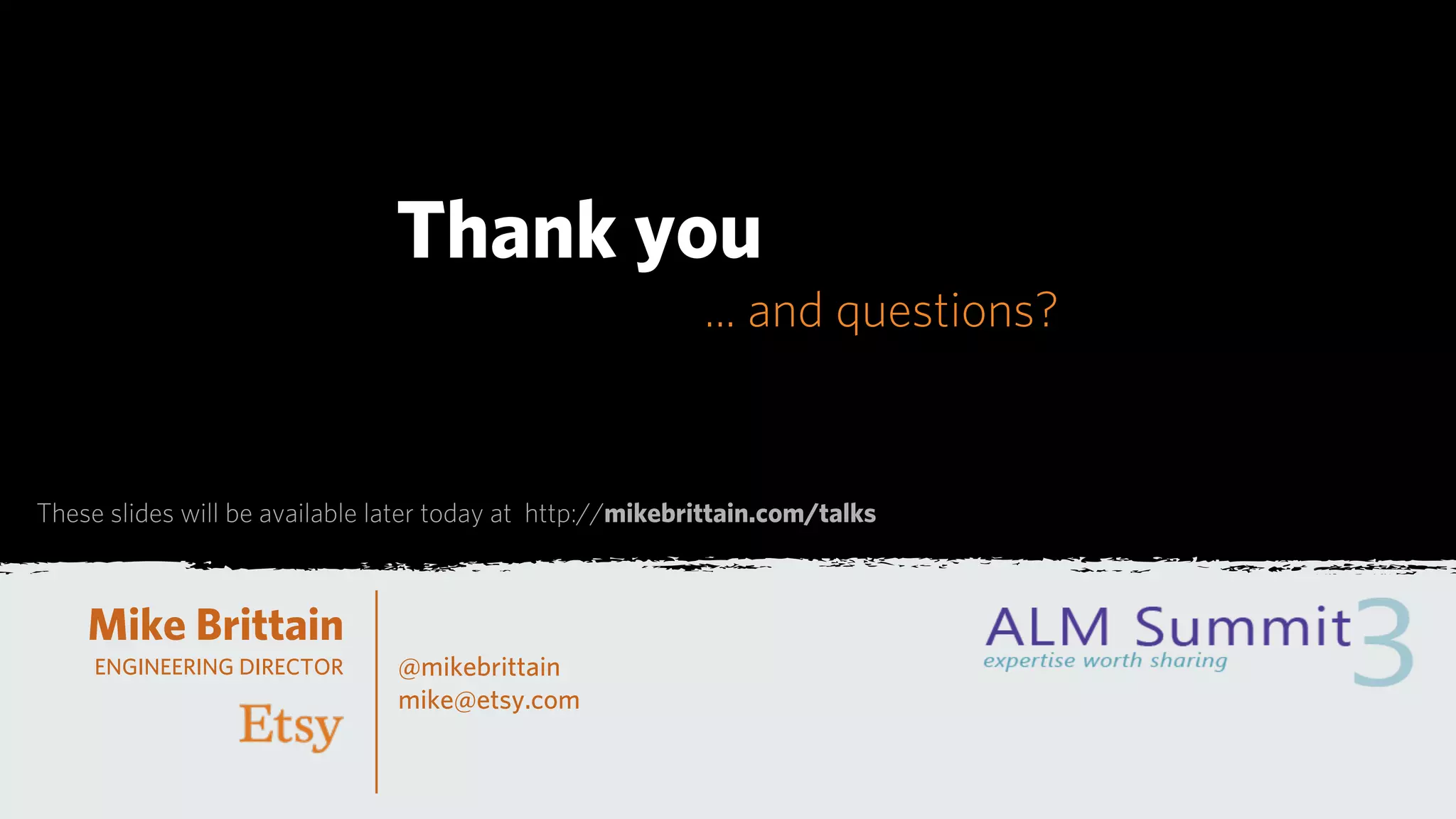 Thank you

... and questions?

These slides will be available later today at http://mikebrittain.com/talks

Mike Brittain
ENGINEERING DIRECTOR
Etsy

@mikebrittain
mike@etsy.com

ALM Summit 3
expertise worth sharing